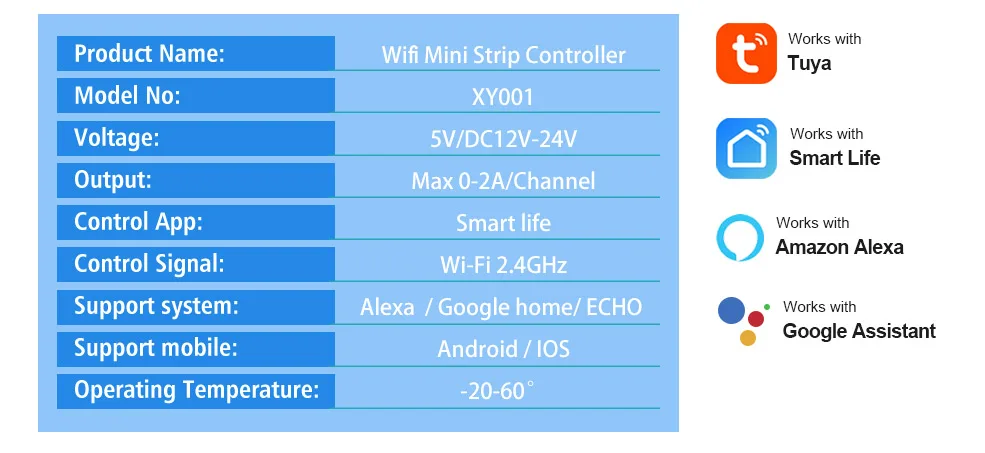 | Product Name: | Wifi Mini Strip Controller |
|---|---|
| Model No: | XY001 |
| Voltage: | 5V/DC12V-24V |
| Output: | Max 0-2A/Channel |
| Control App: | Smart life |
| Control Signal: | Wi-Fi 2.4GHz |
| Support system: | Alexa / Google home/ ECHO |
| Support mobile: | Android / IOS |
| Operating Temperature: | -20-60° |

Works with
Tuya

Works with
Smart Life

Works with
Amazon Alexa

Works with
Google Assistant